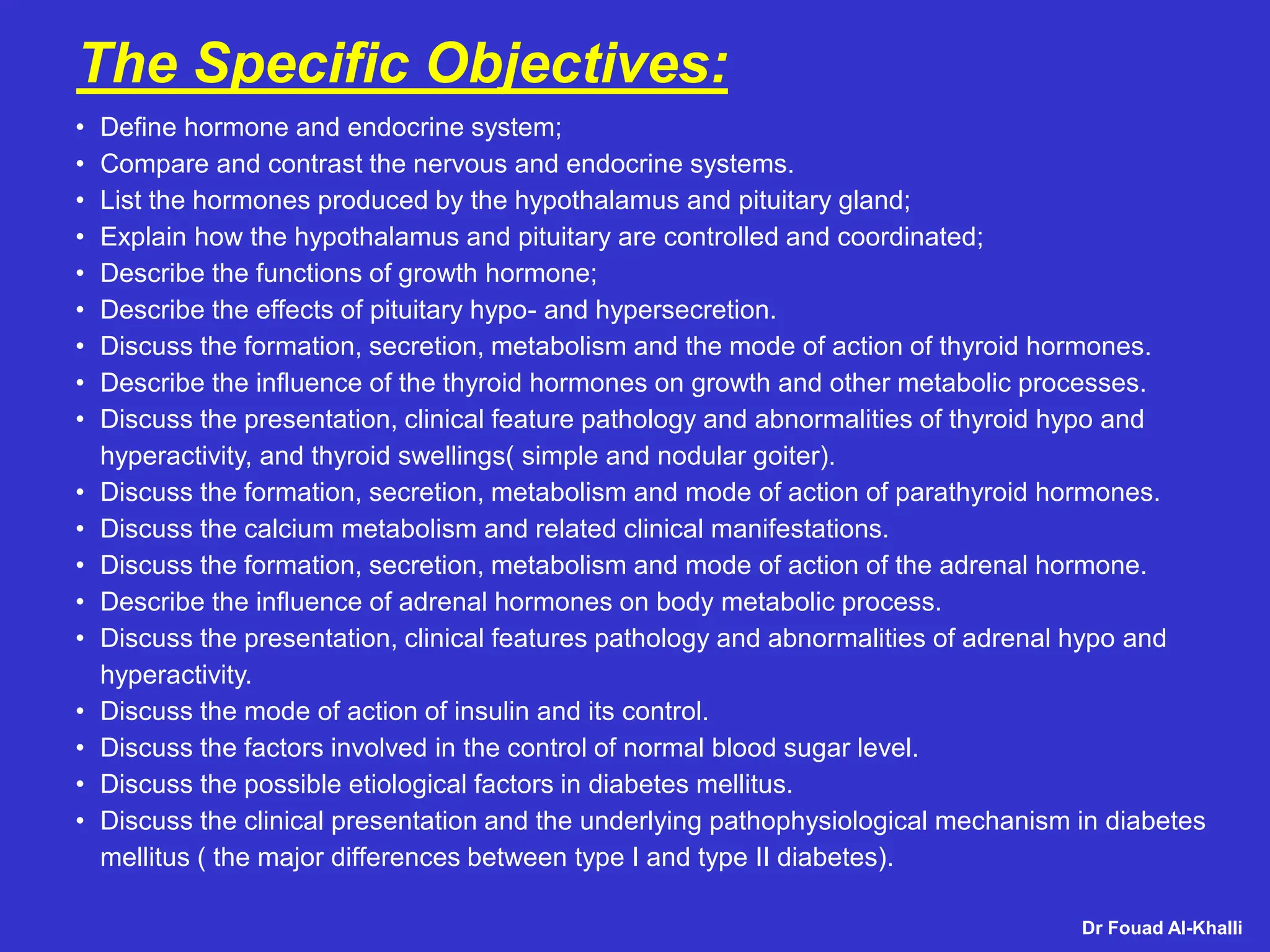 The Specific Objectives:

• Define hormone and endocrine system;
• Compare and contrast the nervous and endocrine systems.
• List the hormones produced by the hypothalamus and pituitary gland;
• Explain how the hypothalamus and pituitary are controlled and coordinated;
• Describe the functions of growth hormone;
• Describe the effects of pituitary hypo- and hypersecretion.
• Discuss the formation, secretion, metabolism and the mode of action of thyroid hormones.
• Describe the influence of the thyroid hormones on growth and other metabolic processes.
• Discuss the presentation, clinical feature pathology and abnormalities of thyroid hypo and hyperactivity, and thyroid swellings( simple and nodular goiter).
• Discuss the formation, secretion, metabolism and mode of action of parathyroid hormones.
• Discuss the calcium metabolism and related clinical manifestations.
• Discuss the formation, secretion, metabolism and mode of action of the adrenal hormone.
• Describe the influence of adrenal hormones on body metabolic process.
• Discuss the presentation, clinical features pathology and abnormalities of adrenal hypo and hyperactivity.
• Discuss the mode of action of insulin and its control.
• Discuss the factors involved in the control of normal blood sugar level.
• Discuss the possible etiological factors in diabetes mellitus.
• Discuss the clinical presentation and the underlying pathophysiological mechanism in diabetes mellitus ( the major differences between type I and type II diabetes).

Dr Fouad Al-Khalli